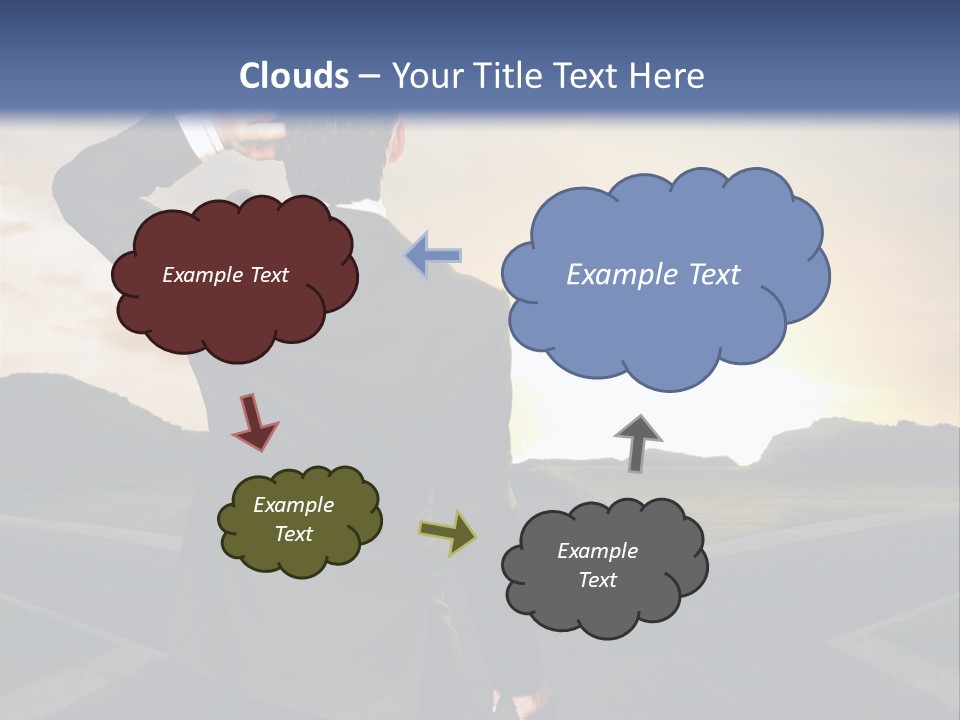 Clouds – Your Title Text Here

Example Text

Example Text

Example Text

Example Text